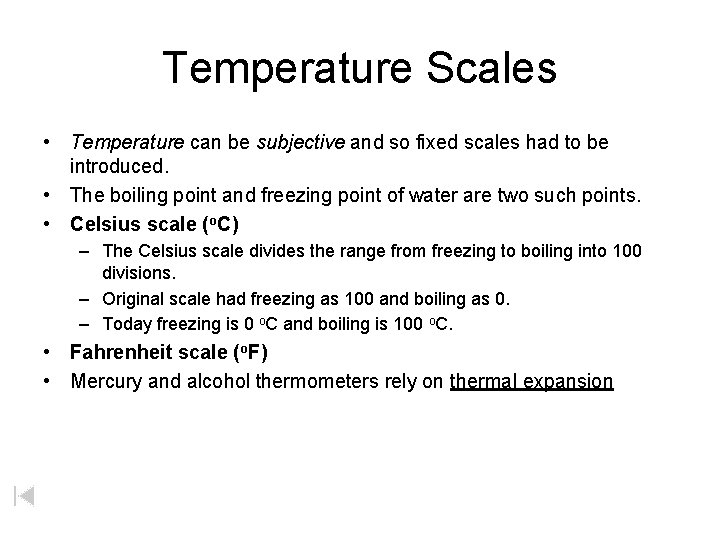 Temperature Scales

• Temperature can be subjective and so fixed scales had to be introduced.
• The boiling point and freezing point of water are two such points.
• Celsius scale ($^oC$)
  – The Celsius scale divides the range from freezing to boiling into 100 divisions.
  – Original scale had freezing as 100 and boiling as 0.
  – Today freezing is 0 $^oC$ and boiling is 100 $^oC$.
• Fahrenheit scale ($^oF$)
• Mercury and alcohol thermometers rely on thermal expansion